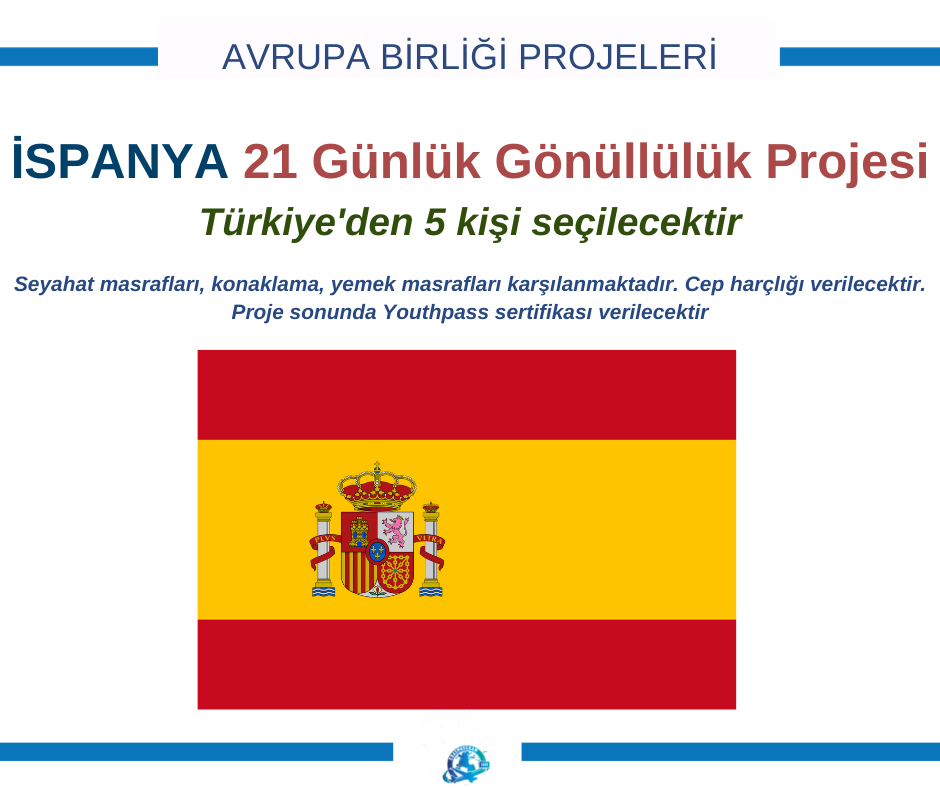 AVRUPA BİRLİĞİ PROJELERİ

İSPANYA 21 Günlük Gönüllülük Projesi

Türkiye'den 5 kişi seçilecektir

Seyahat masrafları, konaklama, yemek masrafları karşılanmaktadır. Cep harçlığı verilecektir. Proje sonunda Youthpass sertifikası verilecektir

PLVS VLTRA